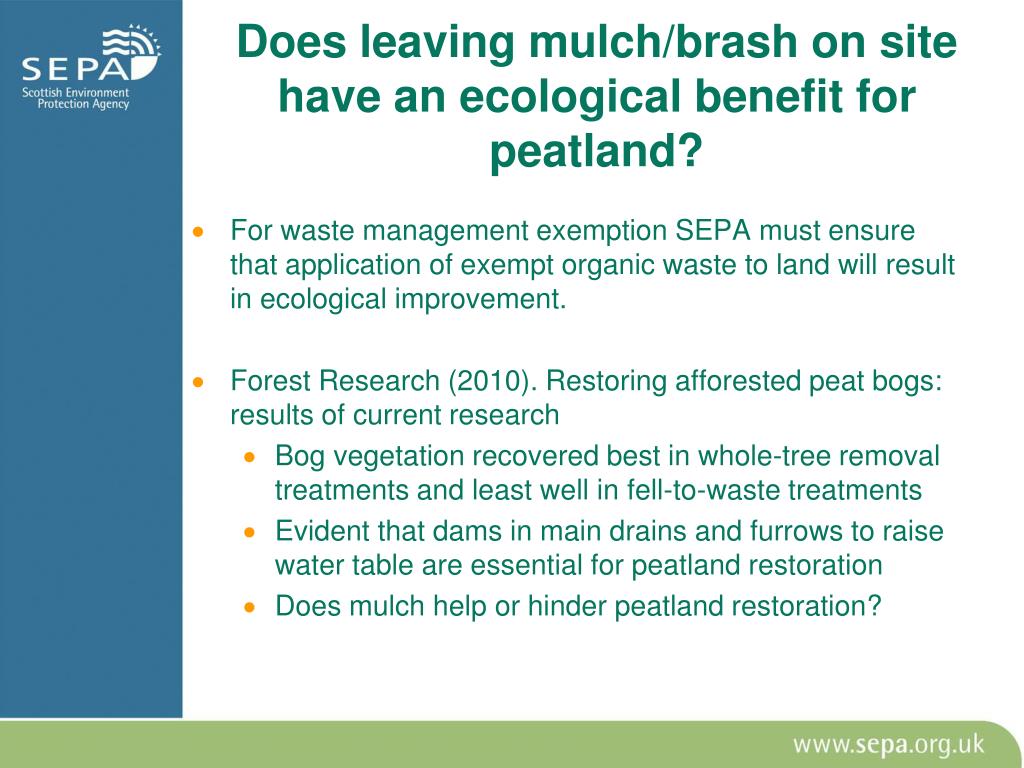 SEPA
Scottish Environment
Protection Agency

Does leaving mulch/brash on site have an ecological benefit for peatland?

• For waste management exemption SEPA must ensure that application of exempt organic waste to land will result in ecological improvement.

• Forest Research (2010). Restoring afforested peat bogs: results of current research
  • Bog vegetation recovered best in whole-tree removal treatments and least well in fell-to-waste treatments
  • Evident that dams in main drains and furrows to raise water table are essential for peatland restoration
  • Does mulch help or hinder peatland restoration?

www.sepa.org.uk